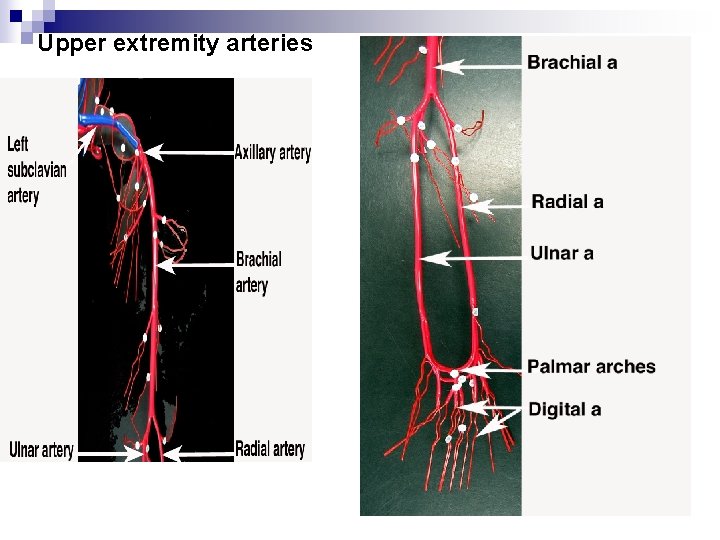 Upper extremity arteries

Left subclavian artery

Axillary artery

Brachial artery

Ulnar artery

Radial artery

Brachial a

Radial a

Ulnar a

Palmar arches

Digital a